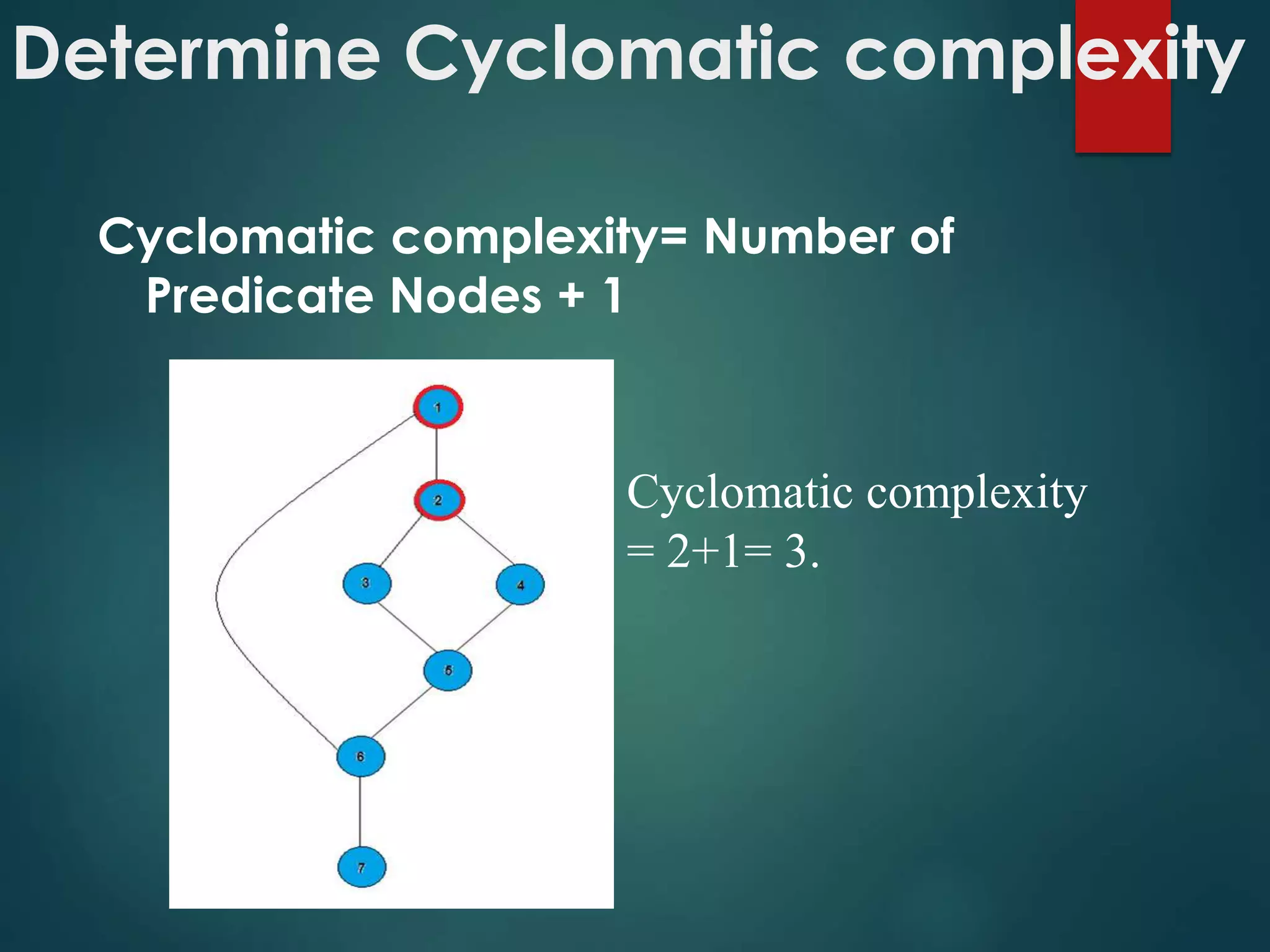 Determine Cyclomatic complexity

Cyclomatic complexity= Number of Predicate Nodes + 1

1

2

3

4

5

6

7

Cyclomatic complexity = 2+1= 3.